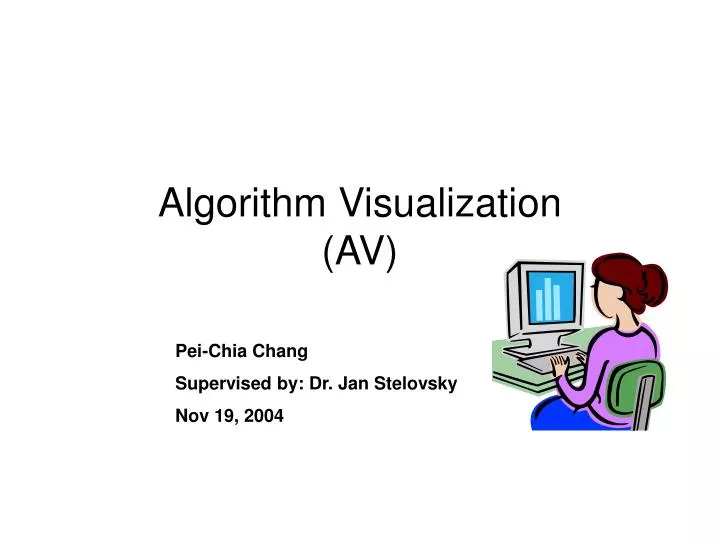 Algorithm Visualization
(AV)

Pei-Chia Chang

Supervised by: Dr. Jan Stelovsky

Nov 19, 2004